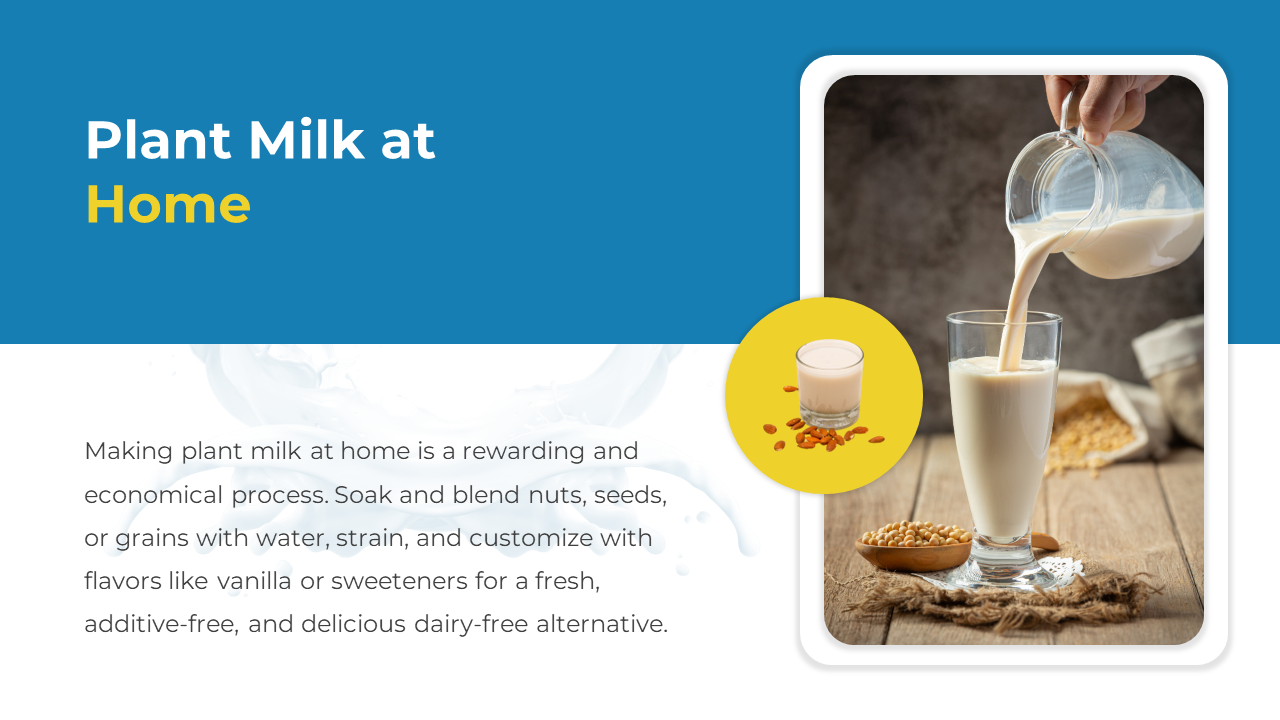 Plant Milk at Home

Making plant milk at home is a rewarding and economical process. Soak and blend nuts, seeds, or grains with water, strain, and customize with flavors like vanilla or sweeteners for a fresh, additive-free, and delicious dairy-free alternative.